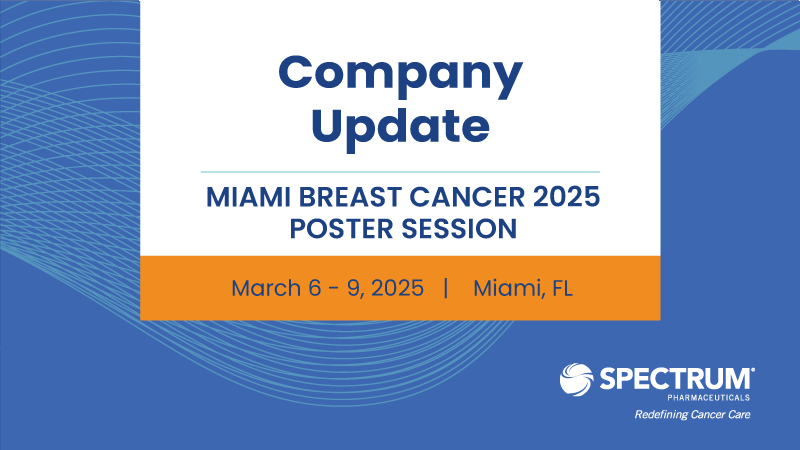 Company Update

MIAMI BREAST CANCER 2025 POSTER SESSION

March 6 - 9, 2025 | Miami, FL

SPECTRUM®
PHARMACEUTICALS
Redefining Cancer Care